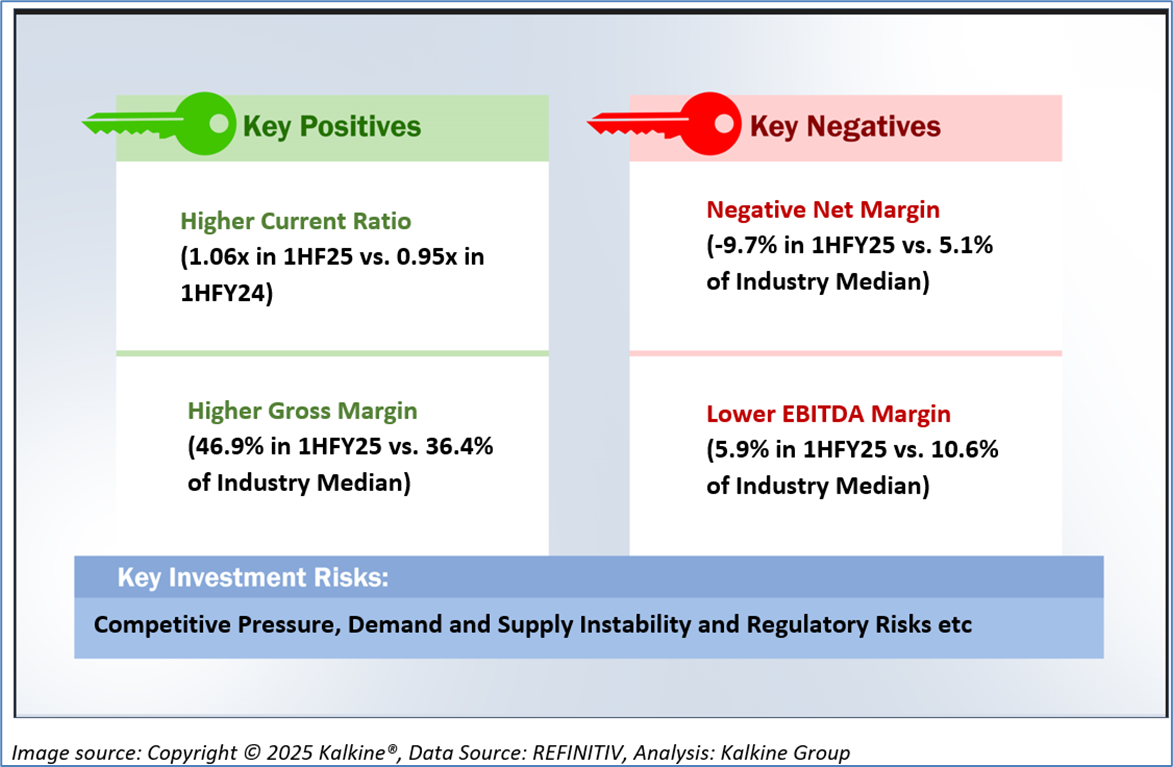 Key Positives

Higher Current Ratio
(1.06x in 1HF25 vs. 0.95x in 1HFY24)

Higher Gross Margin
(46.9% in 1HFY25 vs. 36.4% of Industry Median)

Key Negatives

Negative Net Margin
(-9.7% in 1HFY25 vs. 5.1% of Industry Median)

Lower EBITDA Margin
(5.9% in 1HFY25 vs. 10.6% of Industry Median)

Key Investment Risks:

Competitive Pressure, Demand and Supply Instability and Regulatory Risks etc

Image source: Copyright © 2025 Kalkine®, Data Source: REFINITIV, Analysis: Kalkine Group